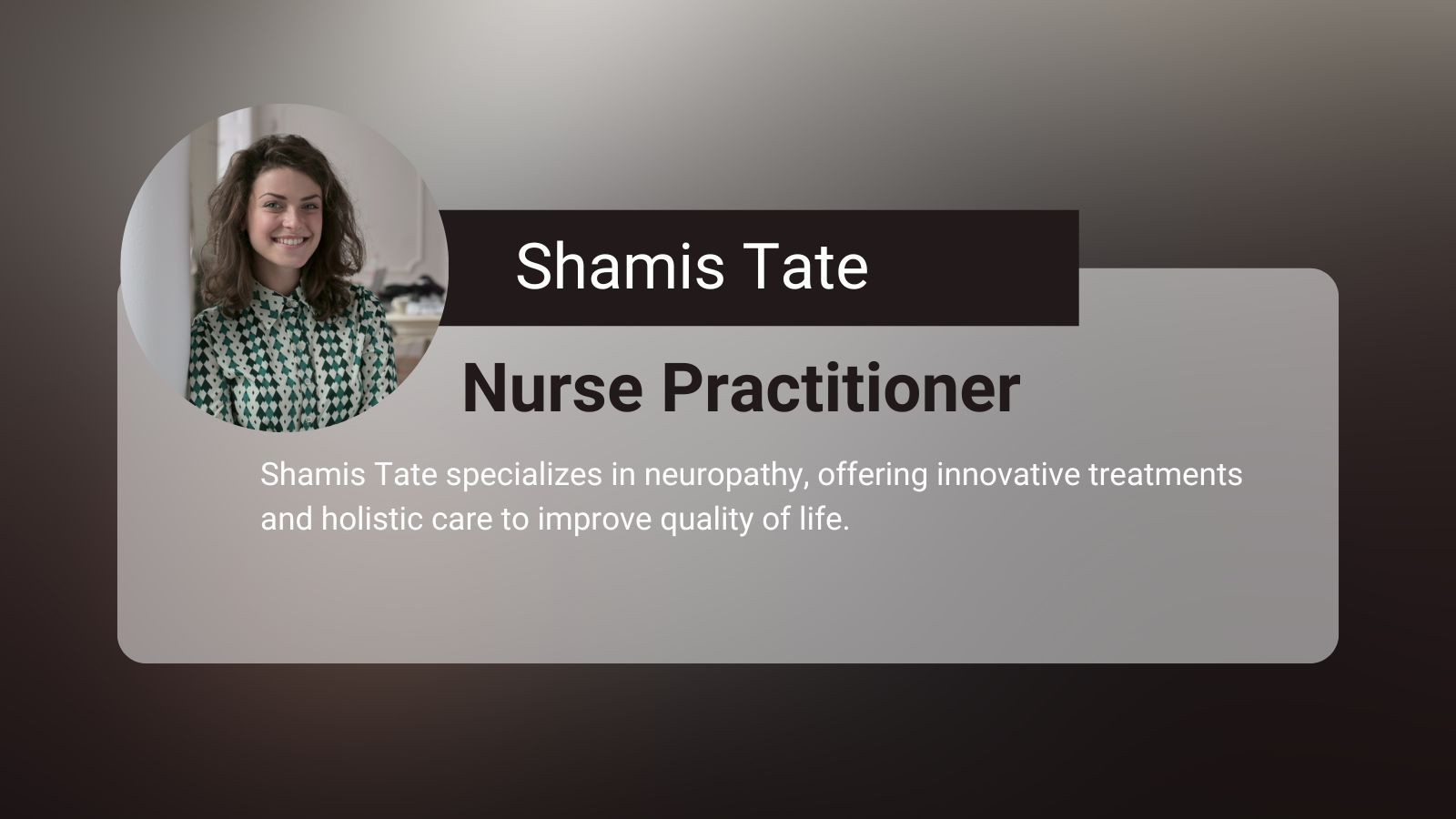 Shamis Tate

Nurse Practitioner

Shamis Tate specializes in neuropathy, offering innovative treatments and holistic care to improve quality of life.